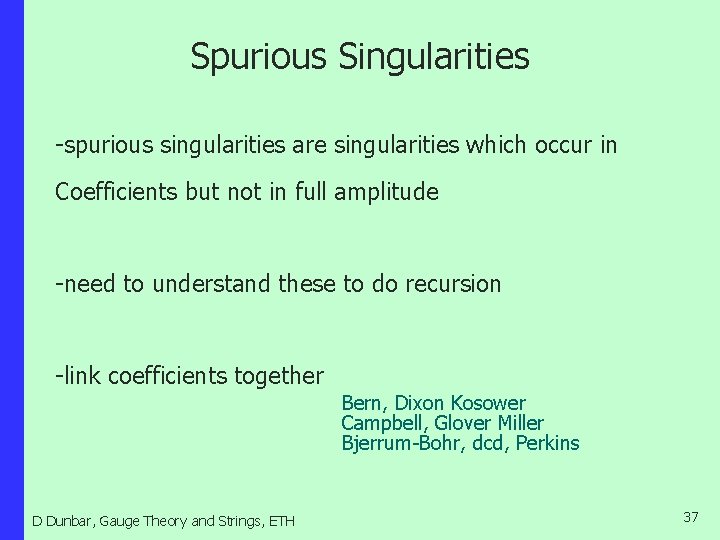 Spurious Singularities

-spurious singularities are singularities which occur in Coefficients but not in full amplitude

-need to understand these to do recursion

-link coefficients together

Bern, Dixon Kosower
Campbell, Glover Miller
Bjerrum-Bohr, dcd, Perkins

D Dunbar, Gauge Theory and Strings, ETH

37